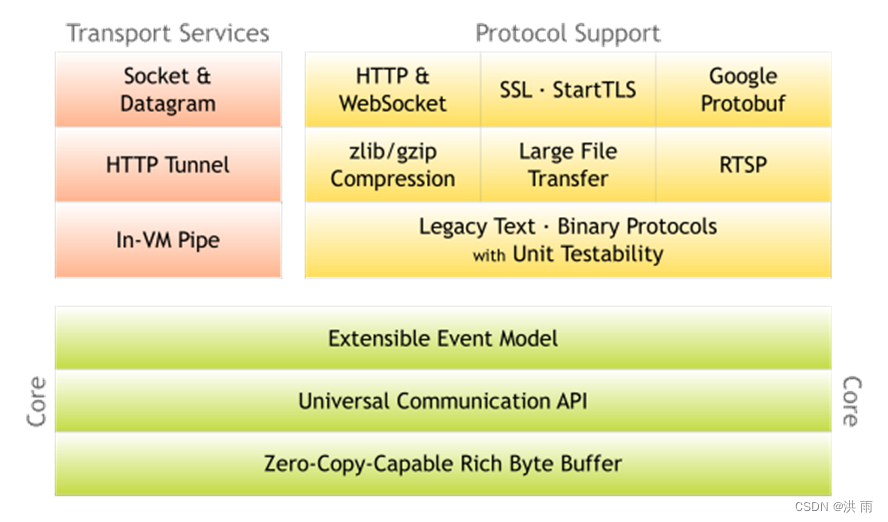 Transport Services

Socket & Datagram

HTTP Tunnel

In-VM Pipe

Protocol Support

HTTP & WebSocket

SSL · StartTLS

Google Protobuf

zlib/gzip Compression

Large File Transfer

RTSP

Legacy Text · Binary Protocols with Unit Testability

Core

Extensible Event Model

Universal Communication API

Zero-Copy-Capable Rich Byte Buffer

Core

CSDN @洪 雨